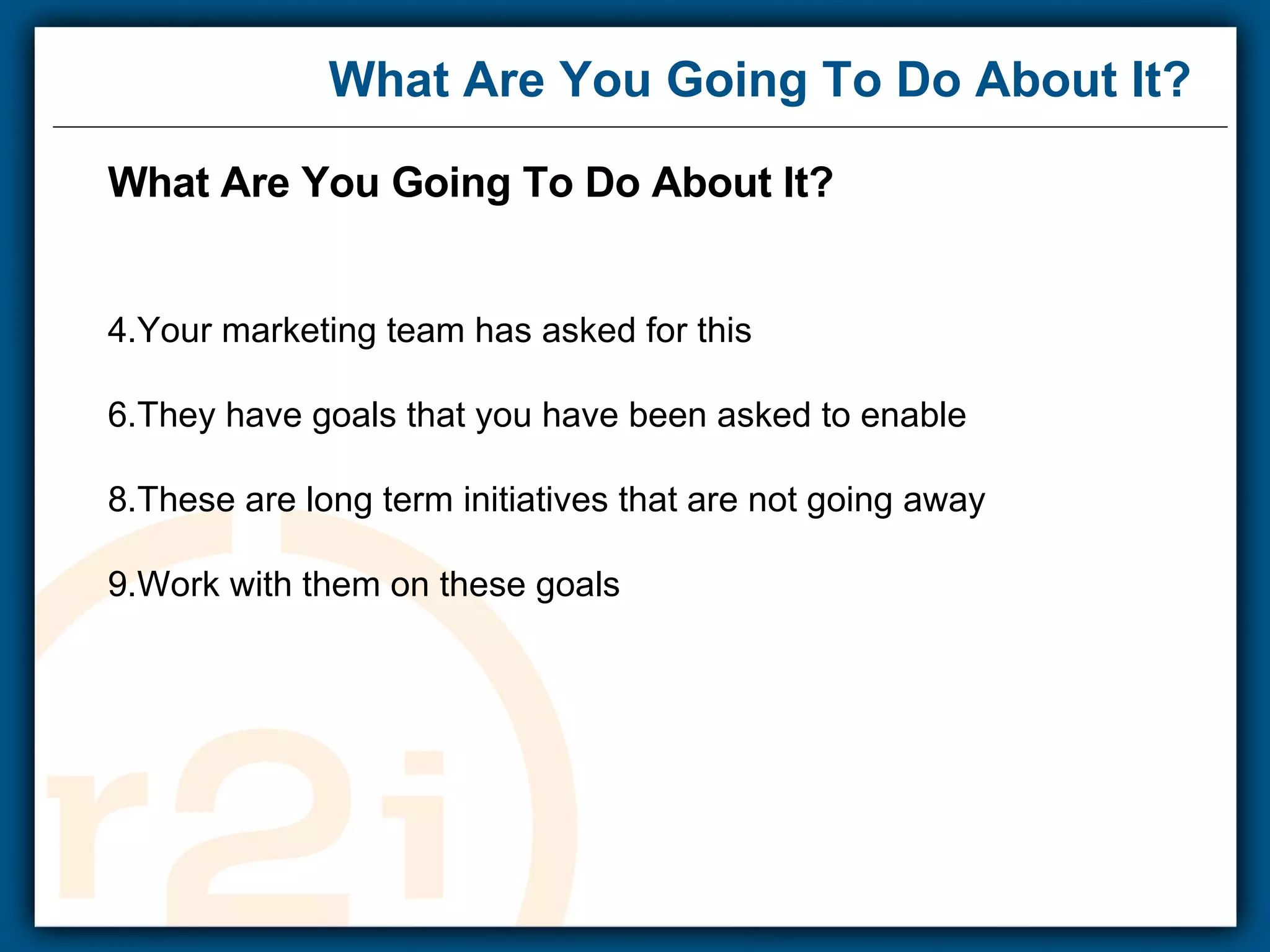 What Are You Going To Do About It?

What Are You Going To Do About It?

4.Your marketing team has asked for this

6.They have goals that you have been asked to enable

8.These are long term initiatives that are not going away

9.Work with them on these goals

r2i